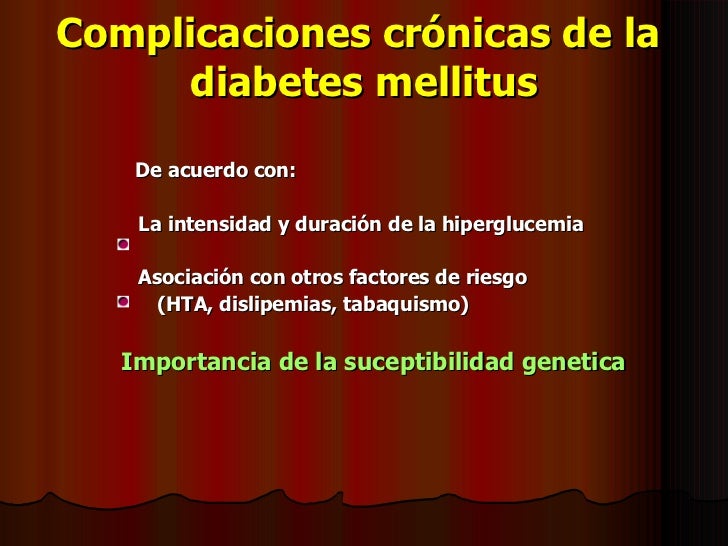 Complicaciones crónicas de la diabetes mellitus

De acuerdo con:

La intensidad y duración de la hiperglucemia

Asociación con otros factores de riesgo (HTA, dislipemias, tabaquismo)

Importancia de la suceptibilidad genetica